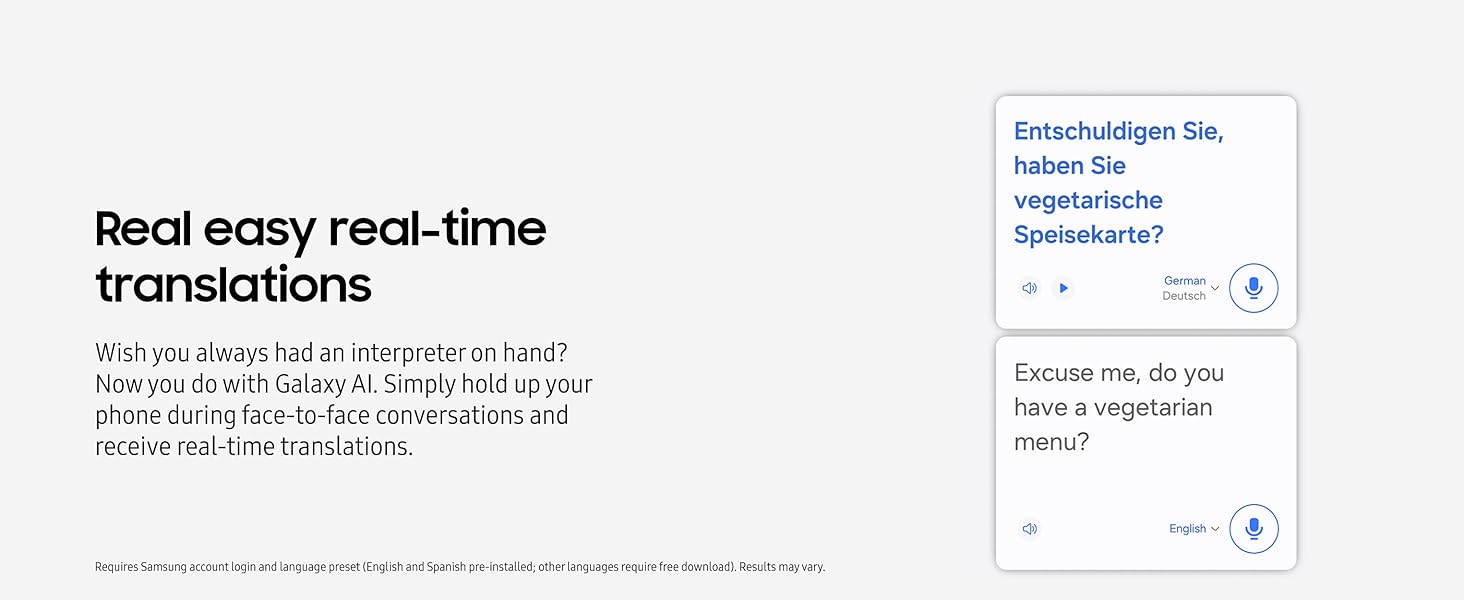 Real easy real-time translations

Wish you always had an interpreter on hand? Now you do with Galaxy AI. Simply hold up your phone during face-to-face conversations and receive real-time translations.

Requires Samsung account login and language preset (English and Spanish pre-installed; other languages require free download). Results may vary.

Entschuldigen Sie, haben Sie vegetarische Speisekarte?

German
Deutsch

Excuse me, do you have a vegetarian menu?

English